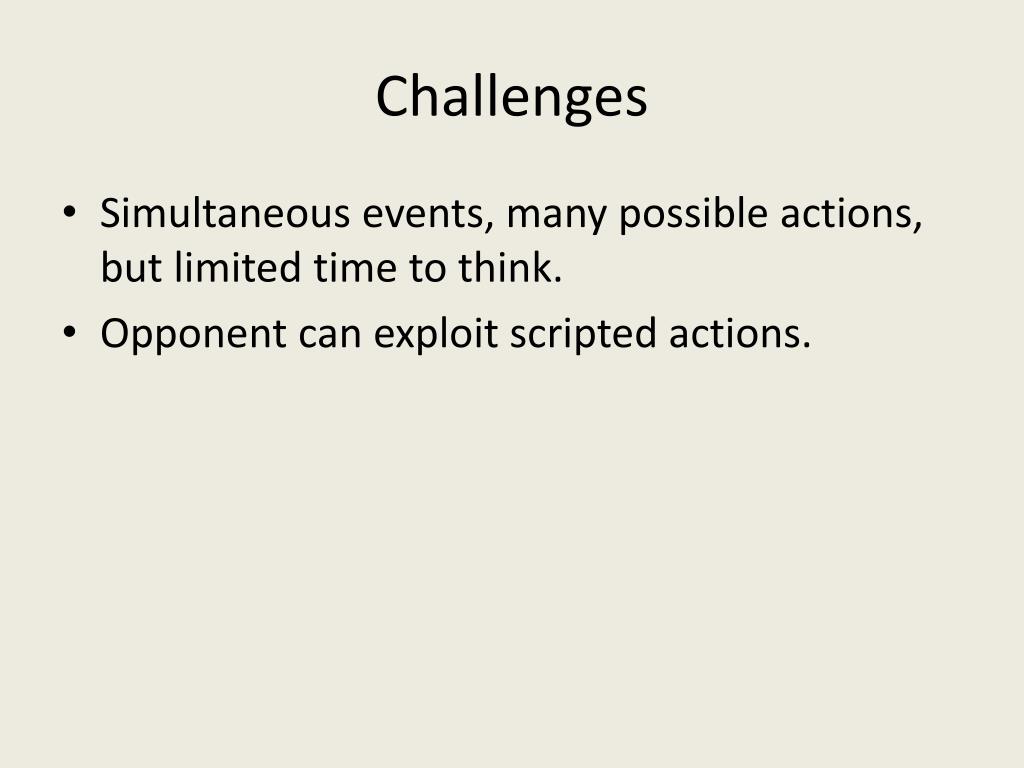 Challenges

• Simultaneous events, many possible actions, but limited time to think.
• Opponent can exploit scripted actions.